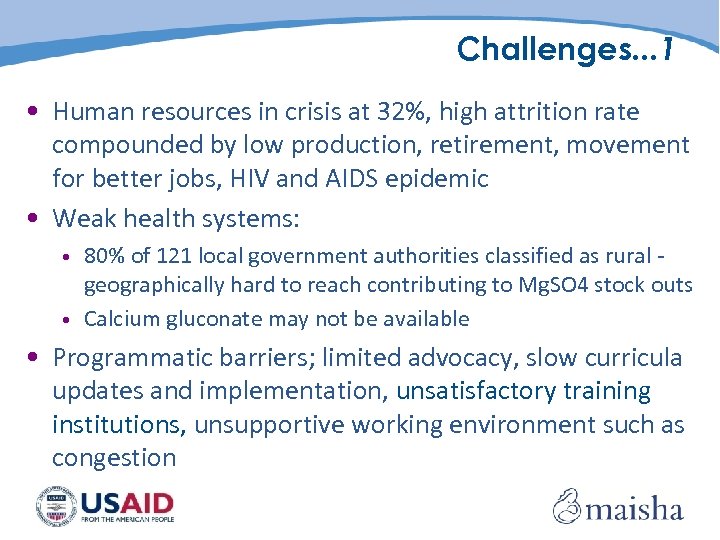 Challenges…1

• Human resources in crisis at 32%, high attrition rate compounded by low production, retirement, movement for better jobs, HIV and AIDS epidemic

• Weak health systems:

• 80% of 121 local government authorities classified as rural - geographically hard to reach contributing to MgSO4 stock outs

• Calcium gluconate may not be available

• Programmatic barriers; limited advocacy, slow curricula updates and implementation, unsatisfactory training institutions, unsupportive working environment such as congestion

USAID
FROM THE AMERICAN PEOPLE

maisha